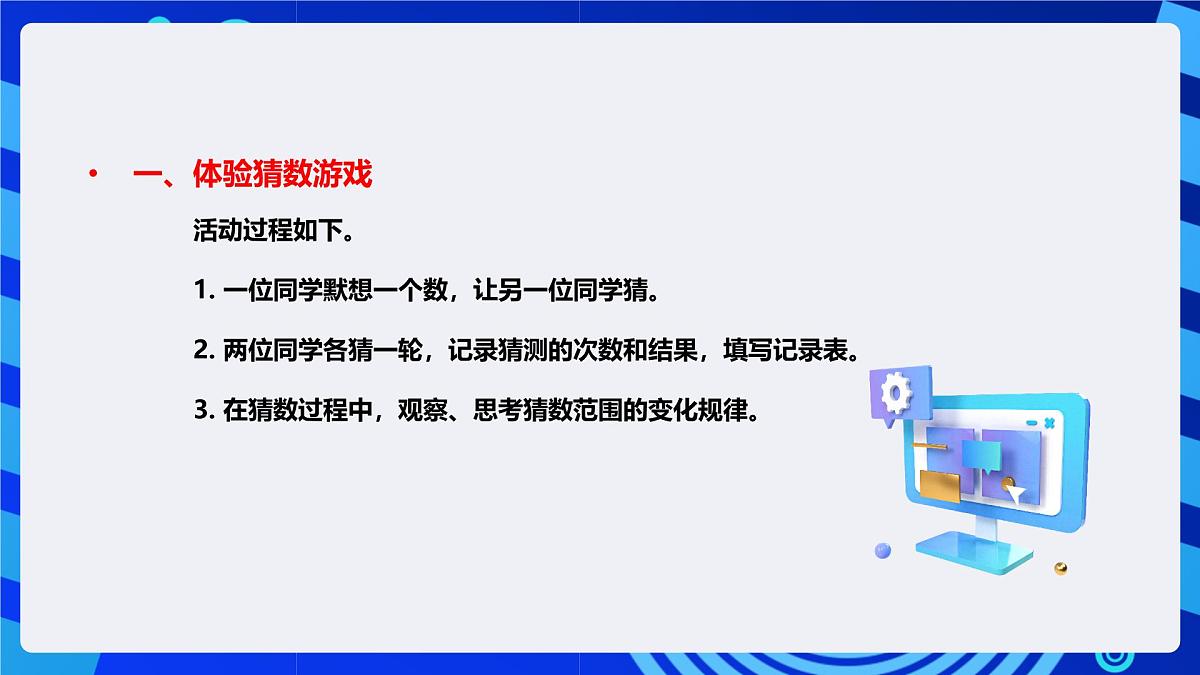 • 一、体验猜数游戏

活动过程如下。

1. 一位同学默想一个数，让另一位同学猜。

2. 两位同学各猜一轮，记录猜测的次数和结果，填写记录表。

3. 在猜数过程中，观察、思考猜数范围的变化规律。